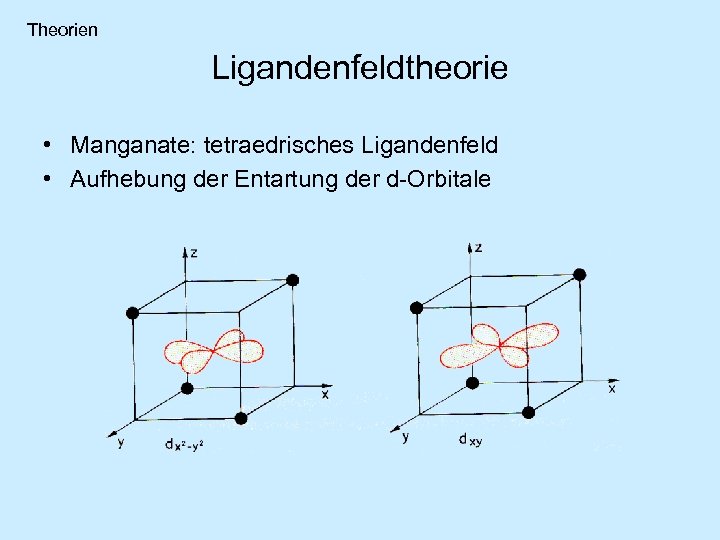 Theorien

Ligandenfeldtheorie

• Manganate: tetraedrisches Ligandenfeld
• Aufhebung der Entartung der d-Orbitale

z

x

y

$d_{x^2-y^2}$

z

x

y

$d_{xy}$